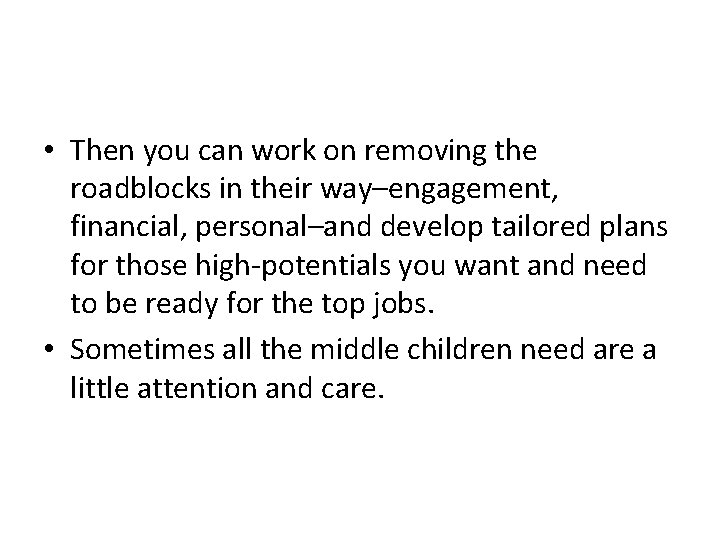 • Then you can work on removing the roadblocks in their way–engagement, financial, personal–and develop tailored plans for those high-potentials you want and need to be ready for the top jobs.

• Sometimes all the middle children need are a little attention and care.